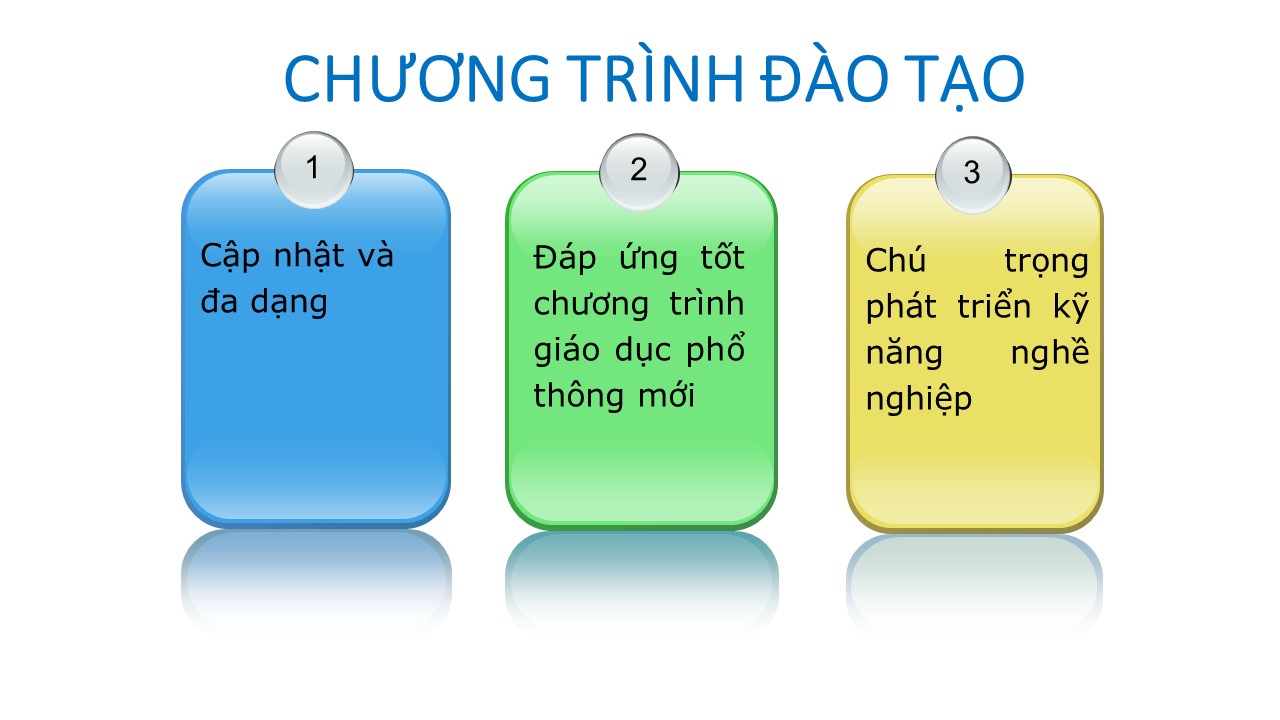 CHƯƠNG TRÌNH ĐÀO TẠO

1

Cập nhật và đa dạng

2

Đáp ứng tốt chương trình giáo dục phổ thông mới

3

Chú trọng phát triển kỹ năng nghề nghiệp